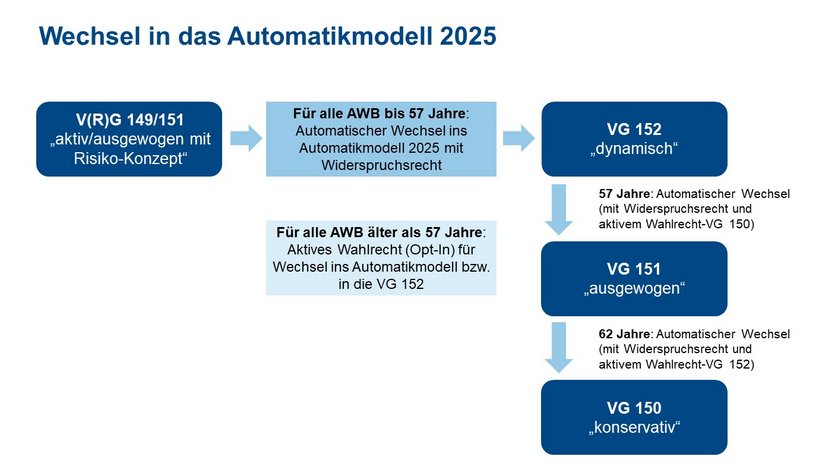 Wechsel in das Automatikmodell 2025

V(R)G 149/151
„aktiv/ausgewogen mit Risiko-Konzept“

Für alle AWB bis 57 Jahre: Automatischer Wechsel ins Automatikmodell 2025 mit Widerspruchsrecht

VG 152
„dynamisch“

57 Jahre: Automatischer Wechsel (mit Widerspruchsrecht und aktivem Wahlrecht-VG 150)

Für alle AWB älter als 57 Jahre: Aktives Wahlrecht (Opt-In) für Wechsel ins Automatikmodell bzw. in die VG 152

VG 151
„ausgewogen“

62 Jahre: Automatischer Wechsel (mit Widerspruchsrecht und aktivem Wahlrecht-VG 152)

VG 150
„konservativ“